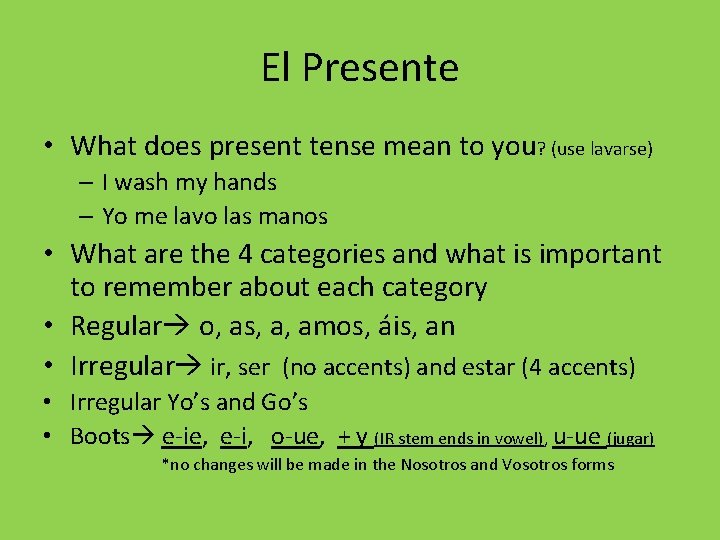 El Presente

• What does present tense mean to you? (use lavarse)
– I wash my hands
– Yo me lavo las manos
• What are the 4 categories and what is important to remember about each category
• Regular→ o, as, a, amos, áis, an
• Irregular→ ir, ser (no accents) and estar (4 accents)
• Irregular Yo's and Go's
• Boots→ e-ie, e-i, o-ue, + y (IR stem ends in vowel), u-ue (jugar)
*no changes will be made in the Nosotros and Vosotros forms